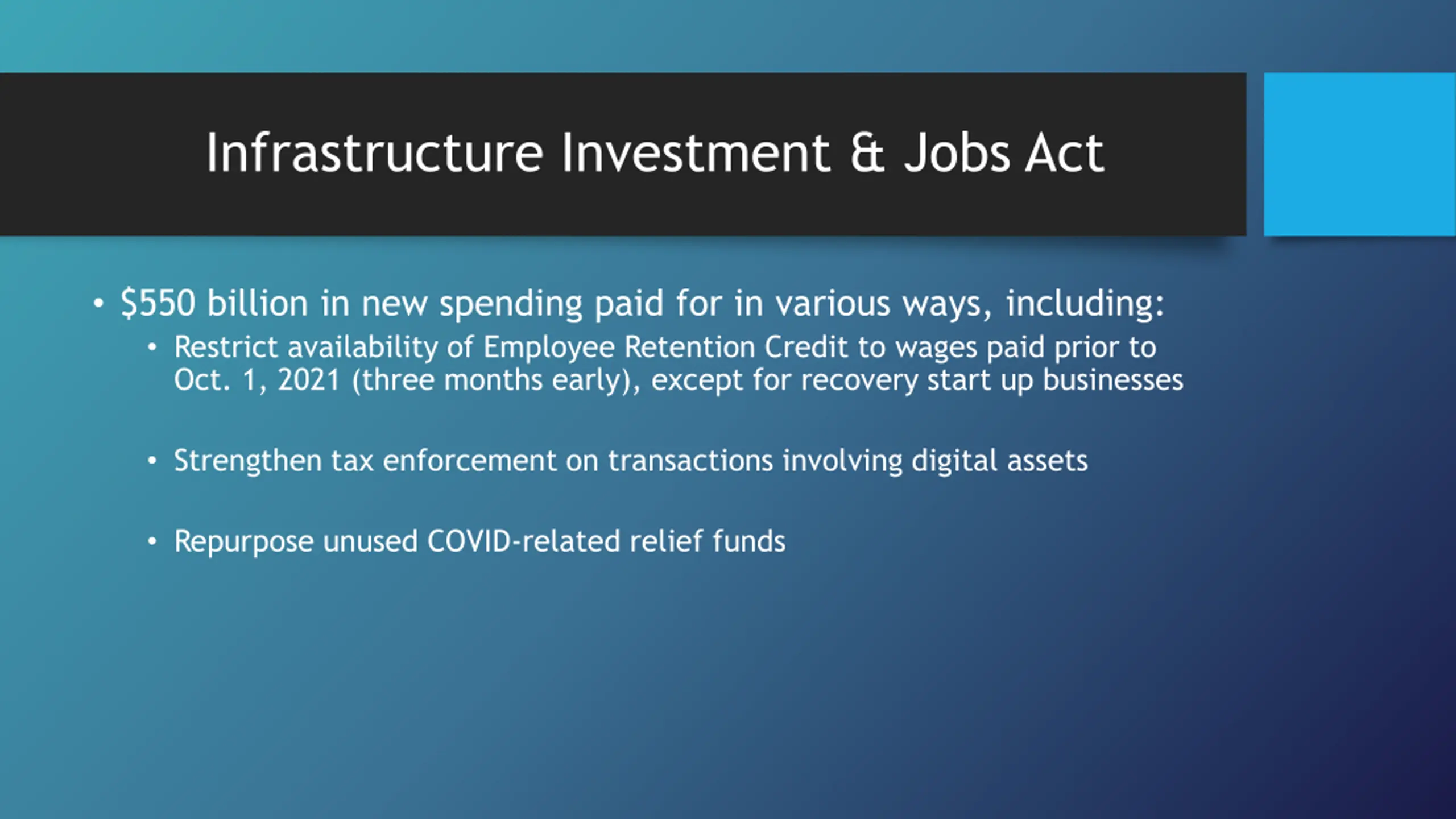 Infrastructure Investment & Jobs Act

• \$550 billion in new spending paid for in various ways, including:
  • Restrict availability of Employee Retention Credit to wages paid prior to Oct. 1, 2021 (three months early), except for recovery start up businesses

  • Strengthen tax enforcement on transactions involving digital assets

  • Repurpose unused COVID-related relief funds